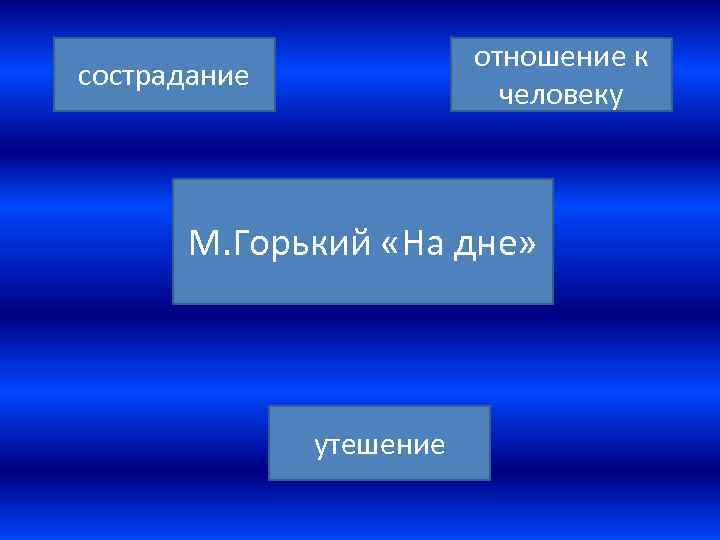 сострадание

отношение к человеку

М.Горький «На дне»

утешение